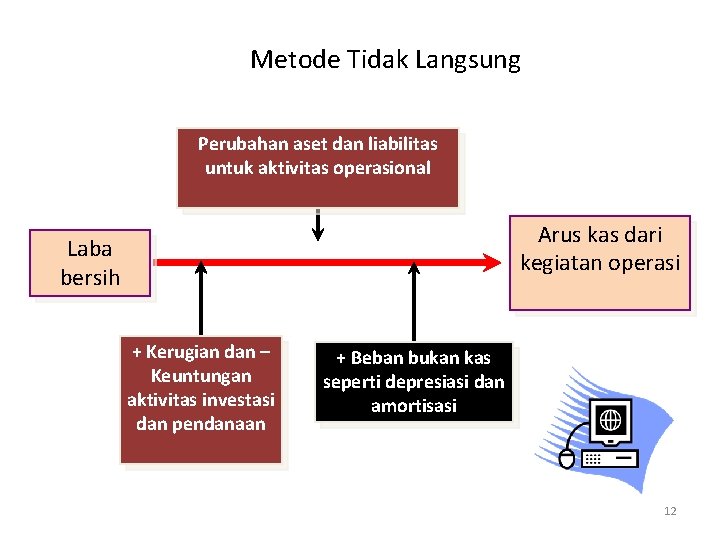 Metode Tidak Langsung

Perubahan aset dan liabilitas untuk aktivitas operasional

Laba bersih

Arus kas dari kegiatan operasi

+ Kerugian dan – Keuntungan aktivitas investasi dan pendanaan

+ Beban bukan kas seperti depresiasi dan amortisasi

12